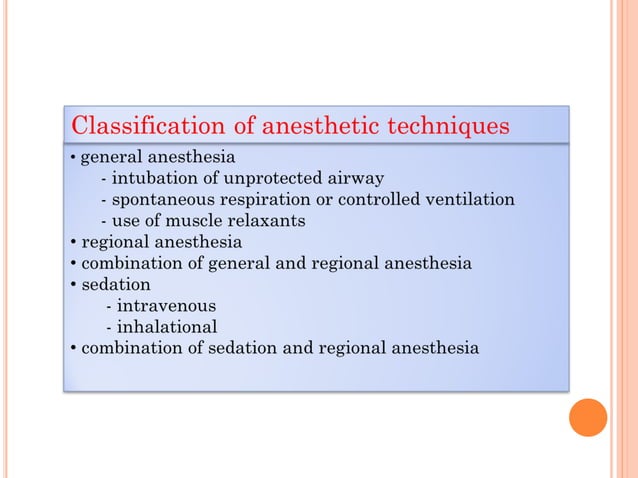 Classification of anesthetic techniques

• general anesthesia
- intubation of unprotected airway
- spontaneous respiration or controlled ventilation
- use of muscle relaxants
• regional anesthesia
• combination of general and regional anesthesia
• sedation
- intravenous
- inhalational
• combination of sedation and regional anesthesia